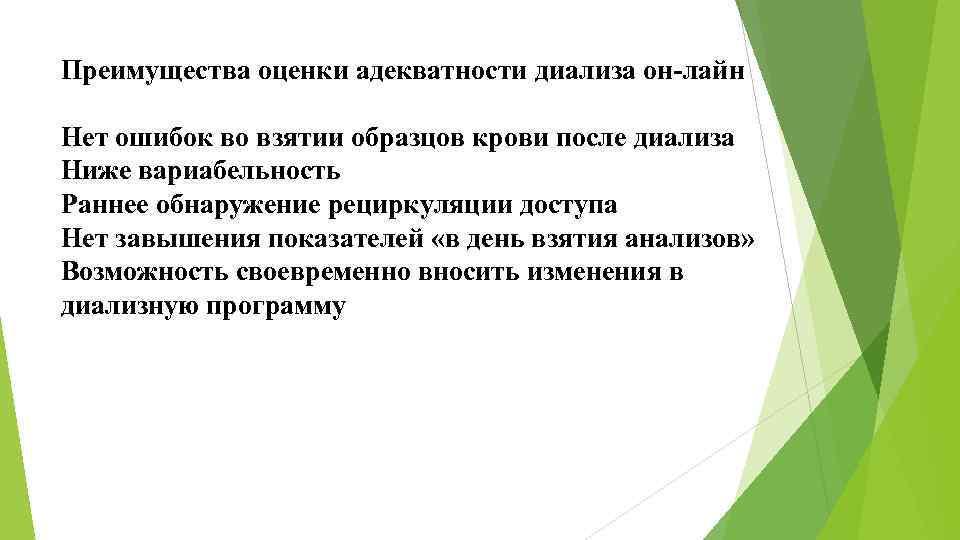 Преимущества оценки адекватности диализа он-лайн

Нет ошибок во взятии образцов крови после диализа
Ниже вариабельность
Раннее обнаружение рециркуляции доступа
Нет завышения показателей «в день взятия анализов»
Возможность своевременно вносить изменения в диализную программу